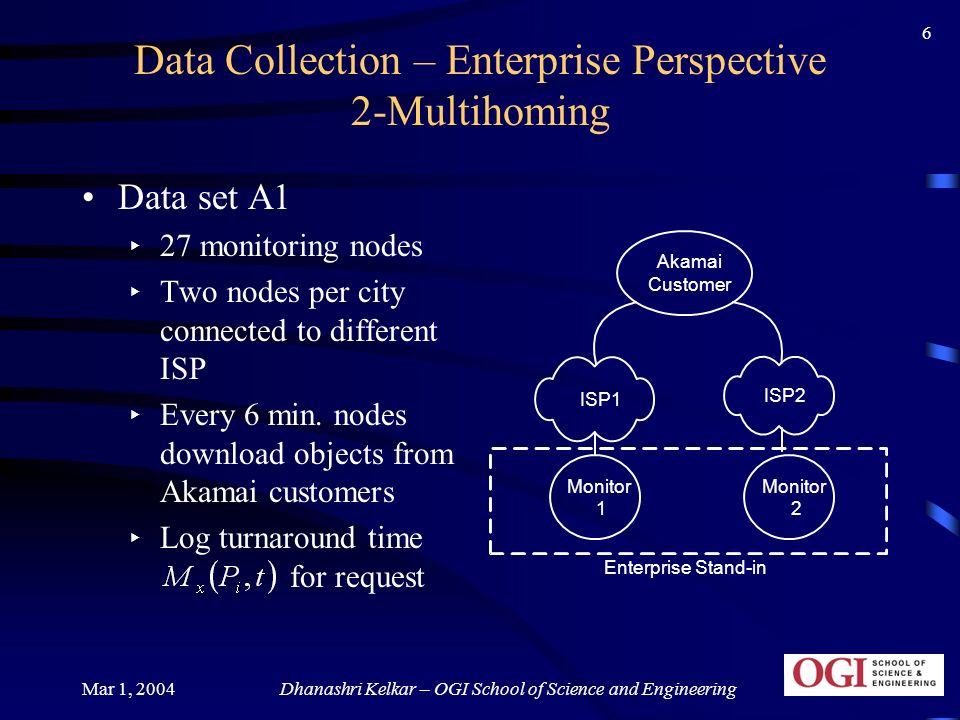 6

Data Collection – Enterprise Perspective
2-Multihoming

• Data set A1
‣ 27 monitoring nodes
‣ Two nodes per city connected to different ISP
‣ Every 6 min. nodes download objects from Akamai customers
‣ Log turnaround time $M_x(P_i, t)$ for request

Akamai Customer

ISP1

ISP2

Monitor 1

Monitor 2

Enterprise Stand-in

Mar 1, 2004

Dhanashri Kelkar – OGI School of Science and Engineering

OGI SCHOOL OF SCIENCE & ENGINEERING